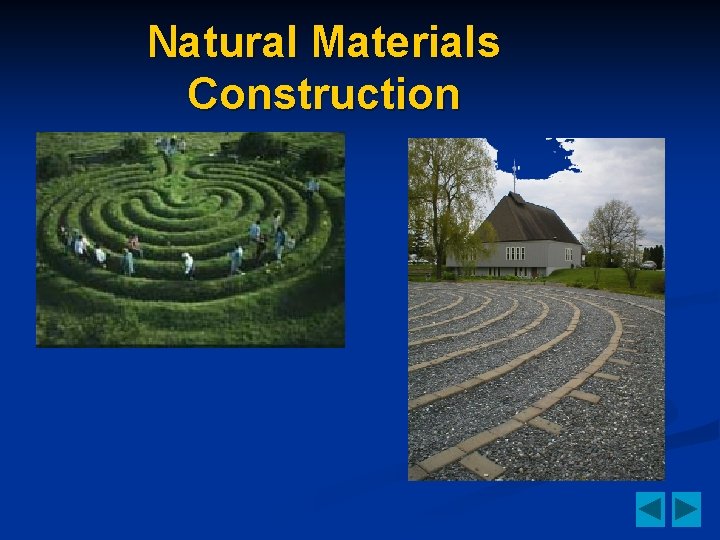 Natural Materials Construction